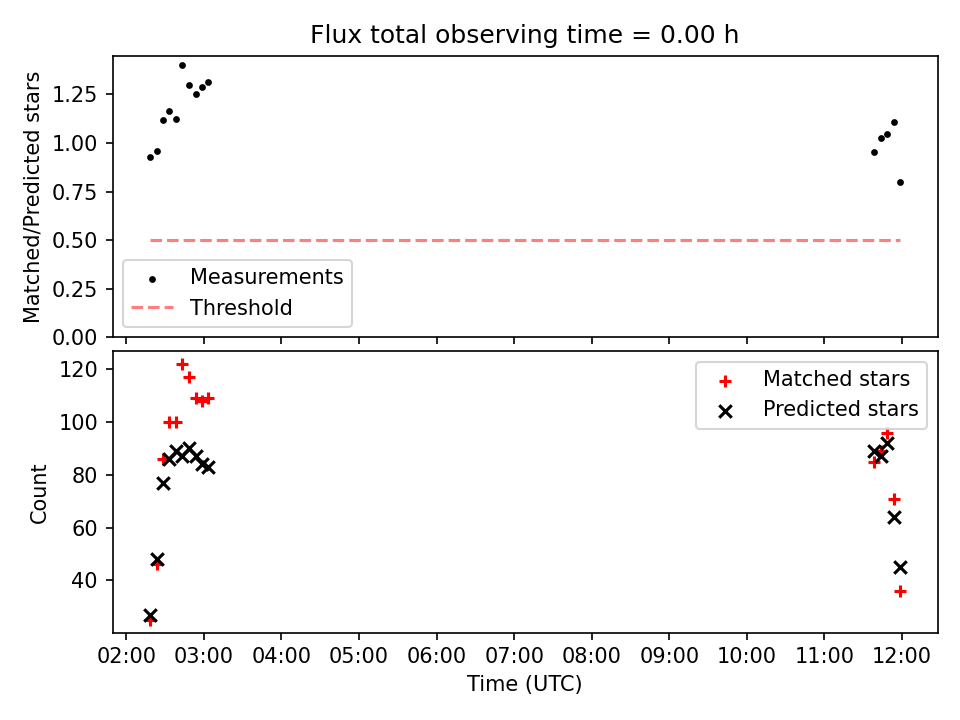 Flux total observing time = 0.00 h

Matched/Predicted stars

1.25
1.00
0.75
0.50
0.25
0.00

Measurements
Threshold

Count

120
100
80
60
40

Matched stars
Predicted stars

02:00 03:00 04:00 05:00 06:00 07:00 08:00 09:00 10:00 11:00 12:00

Time (UTC)